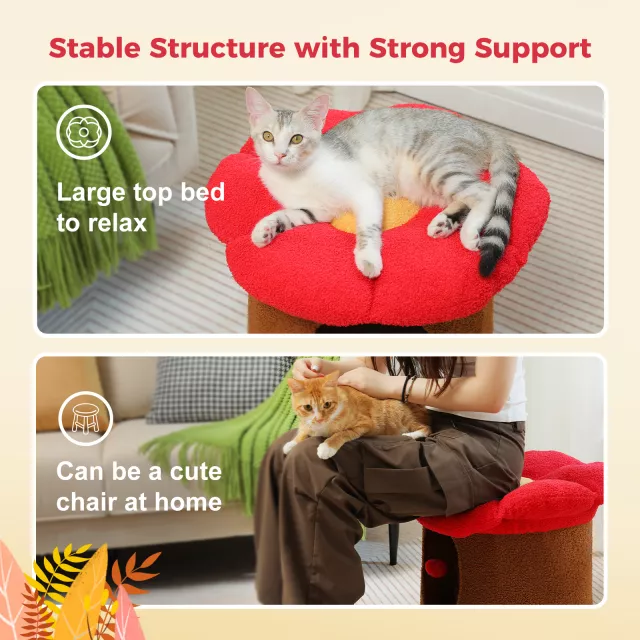 Stable Structure with Strong Support

Large top bed to relax

Can be a cute chair at home